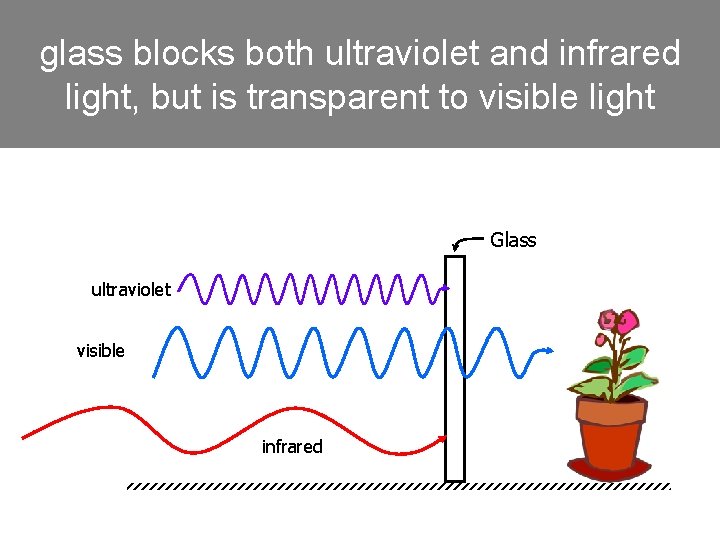 glass blocks both ultraviolet and infrared light, but is transparent to visible light

Glass

ultraviolet

visible

infrared